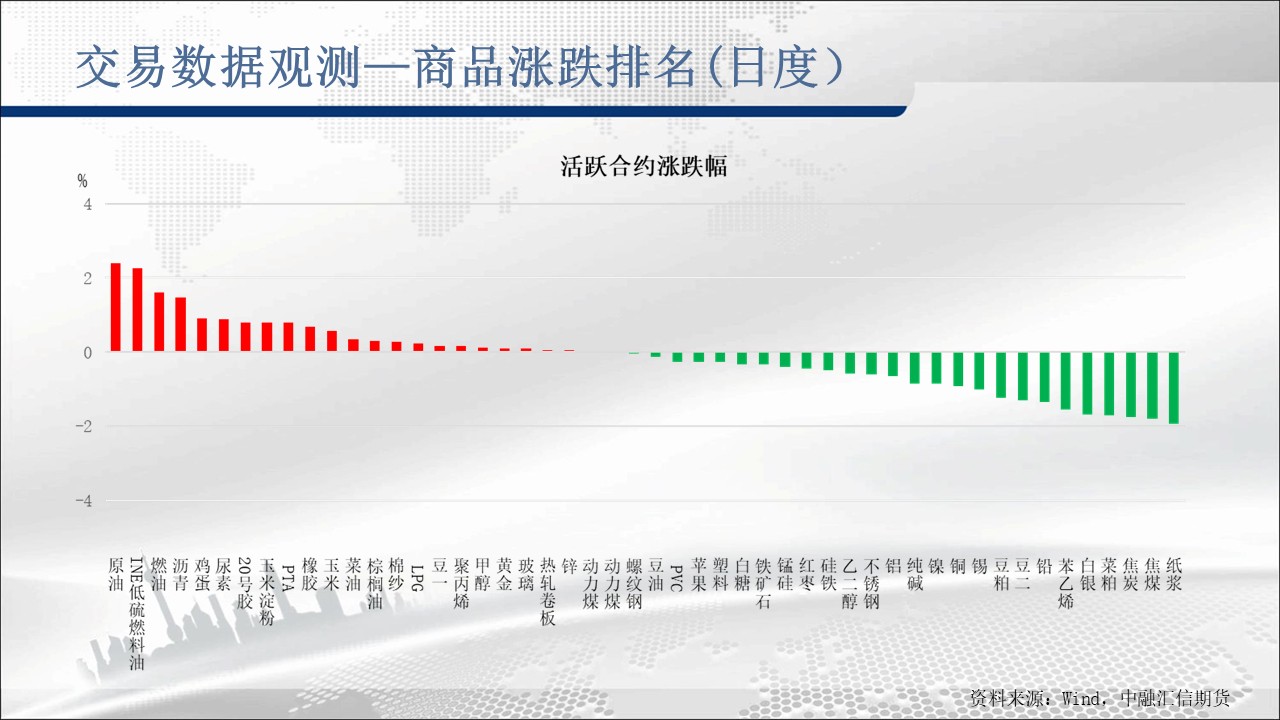 交易数据观测—商品涨跌排名(日度)

活跃合约涨跌幅

%
4
2
0
-2
-4

原油
INE低硫燃料油
燃油
沥青
鸡蛋
尿素
20号胶
玉米淀粉
PTA
橡胶
玉米
菜油
棕榈油
棉纱
LPG
豆一
聚丙烯
甲醇
黄金
玻璃
热轧卷板
锌
动力煤
动力煤
螺纹钢
豆油
PVC
苹果
塑料
白糖
铁矿石
锰硅
红枣
硅铁
乙二醇
不锈钢
铝
纯碱
镍
铜
锡
豆粕
豆二
铅
苯乙烯
白银
菜粕
焦炭
焦煤
纸浆

资料来源：Wind，中融汇信期货